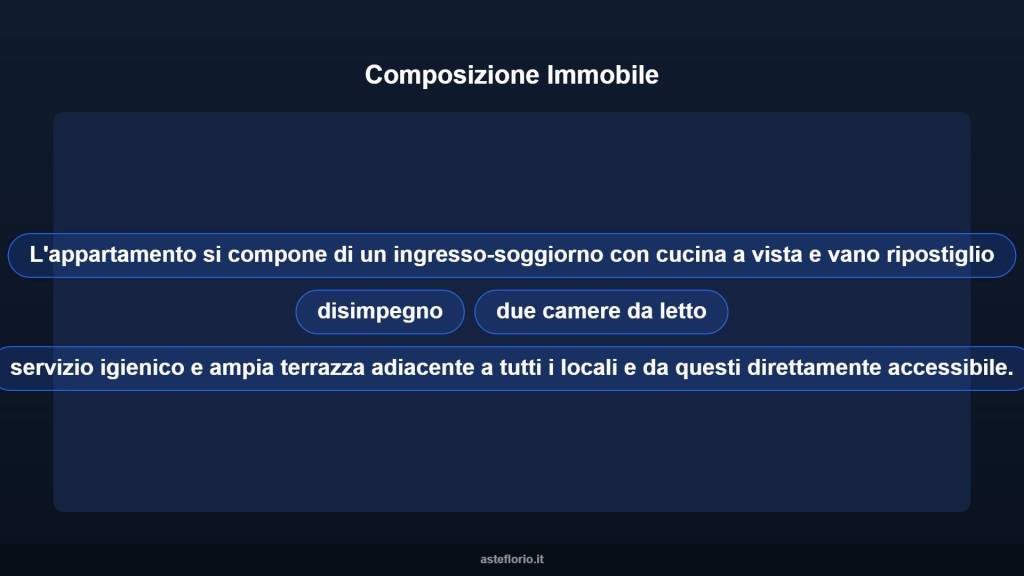 Composizione Immobile

L'appartamento si compone di un ingresso-soggiorno con cucina a vista e vano ripostiglio

disimpegno

due camere da letto

servizio igienico e ampia terrazza adiacente a tutti i locali e da questi direttamente accessibile.

asteflorio.it